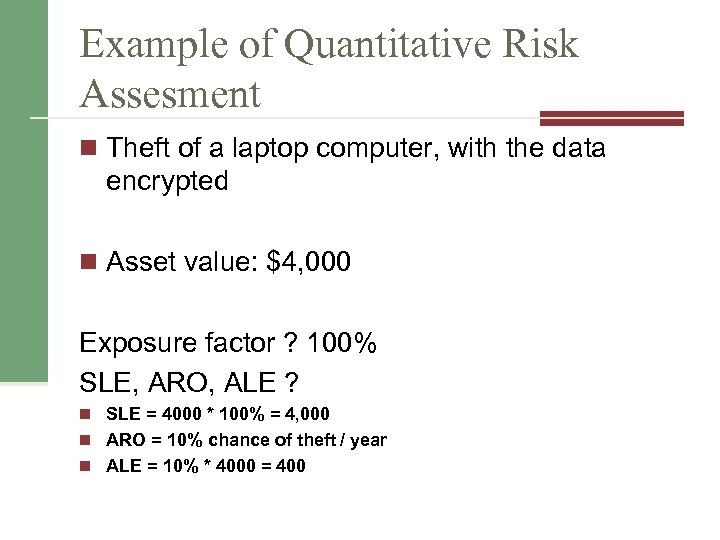 Example of Quantitative Risk Assesment

Theft of a laptop computer, with the data encrypted

Asset value: $4,000

Exposure factor ? 100%

SLE, ARO, ALE ?

SLE = 4000 * 100% = 4,000

ARO = 10% chance of theft / year

ALE = 10% * 4000 = 400